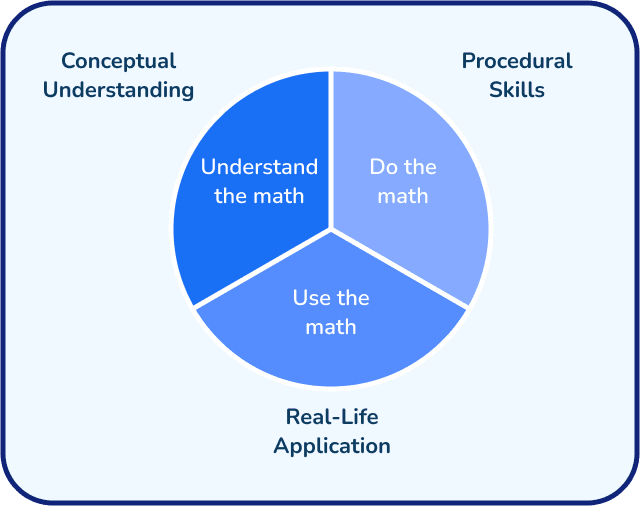 Conceptual Understanding

Procedural Skills

Understand the math

Do the math

Use the math

Real-Life Application